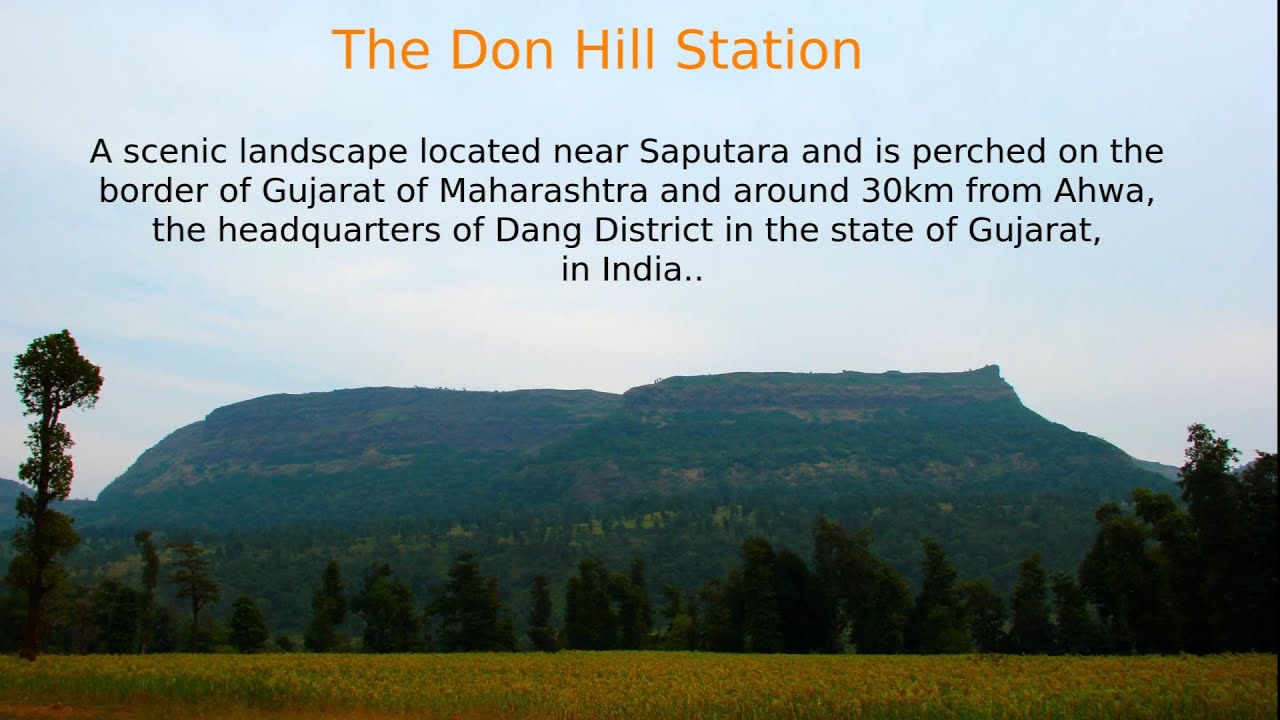 The Don Hill Station

A scenic landscape located near Saputara and is perched on the border of Gujarat of Maharashtra and around 30km from Ahwa, the headquarters of Dang District in the state of Gujarat, in India..